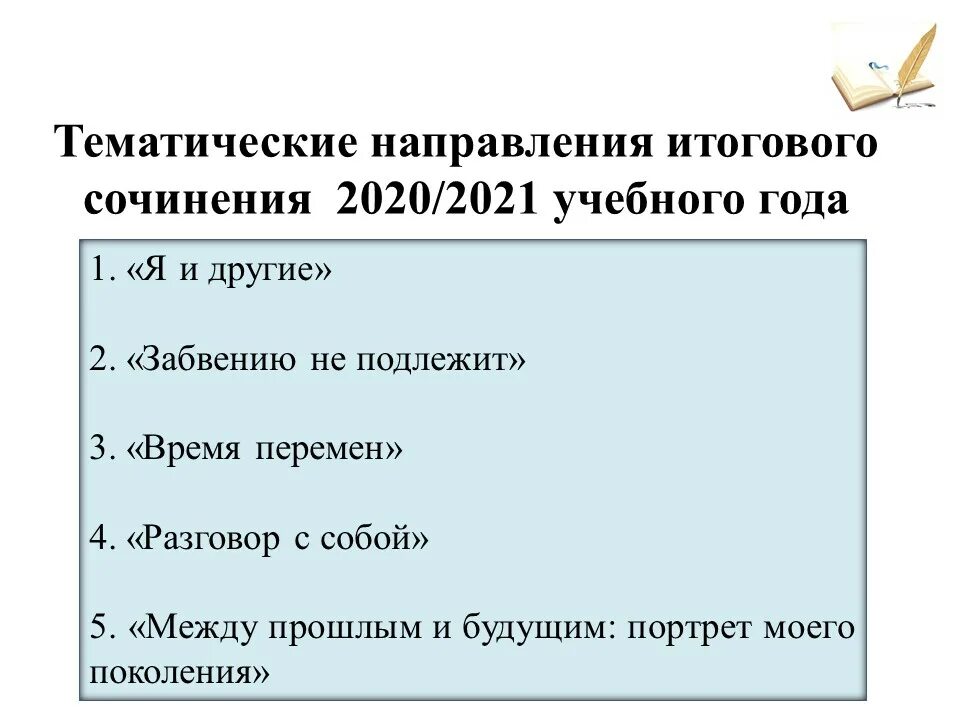 Тематические направления итогового сочинения 2020/2021 учебного года

1. «Я и другие»

2. «Забвению не подлежит»

3. «Время перемен»

4. «Разговор с собой»

5. «Между прошлым и будущим: портрет моего поколения»